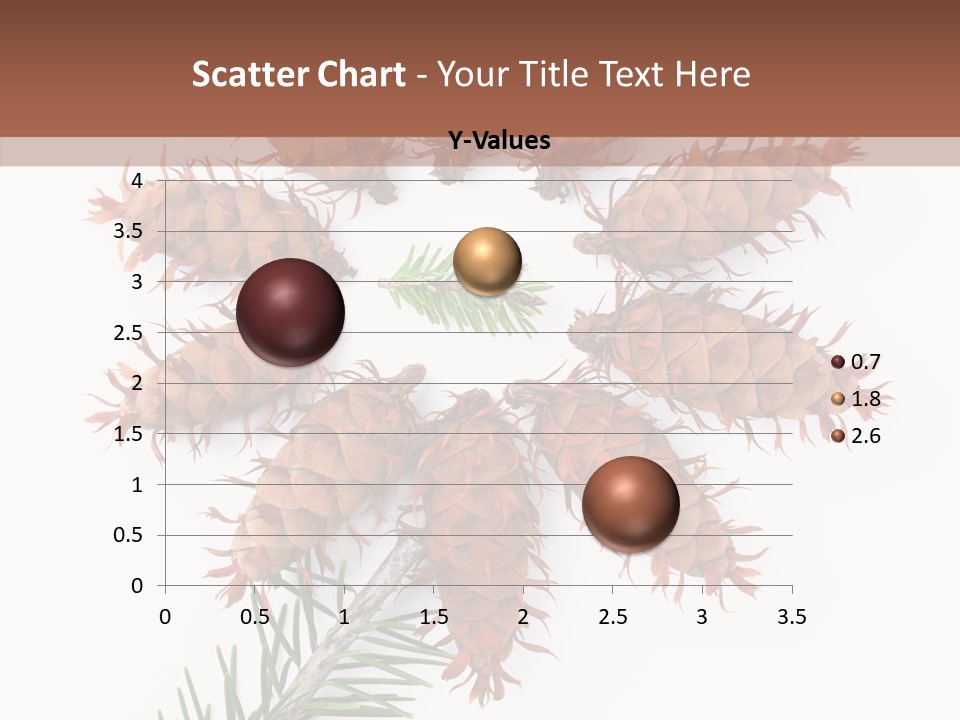 Scatter Chart - Your Title Text Here

Y-Values

4
3.5
3
2.5
2
1.5
1
0.5
0

0 0.5 1 1.5 2 2.5 3 3.5

0.7
1.8
2.6